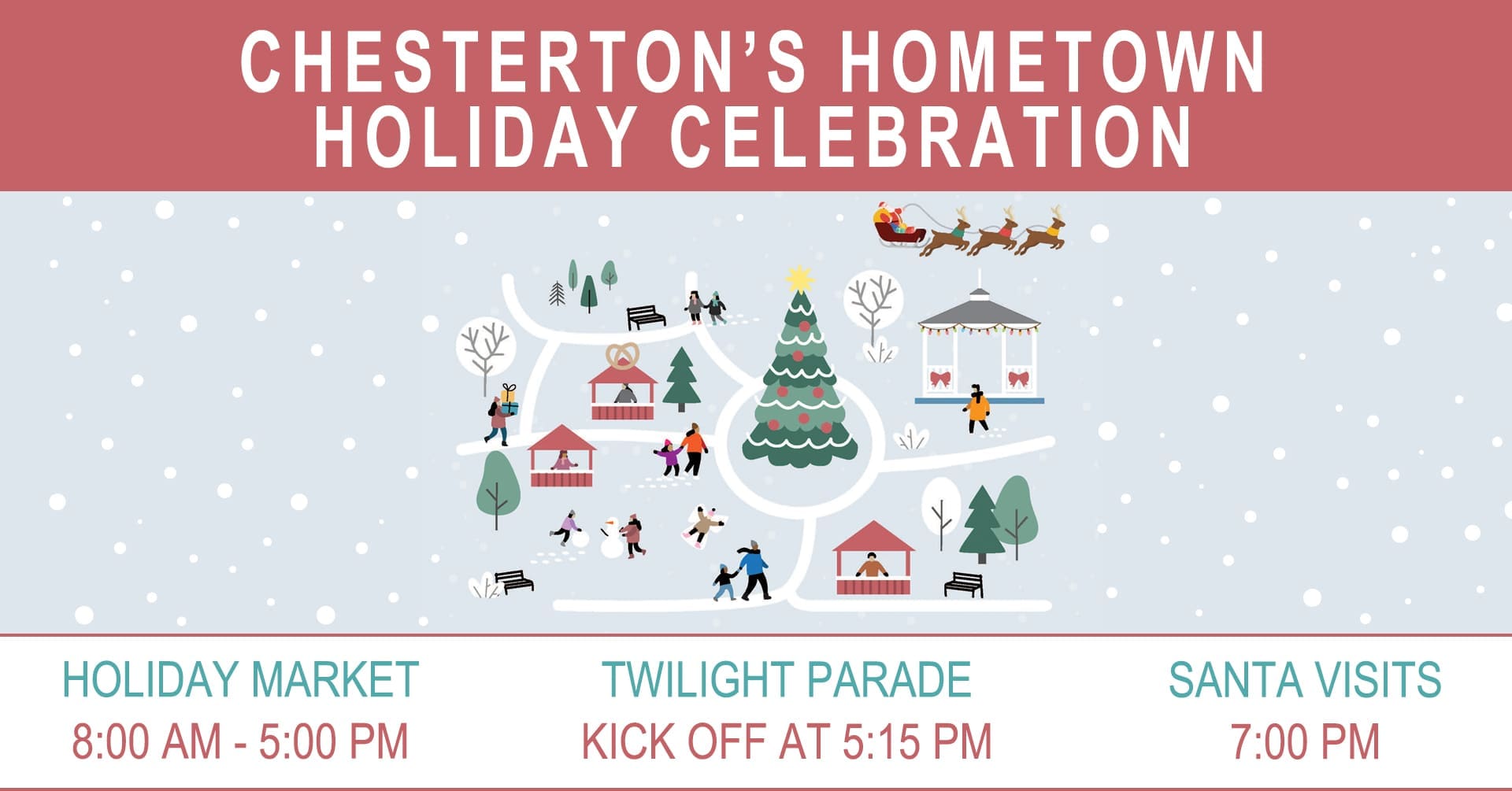 CHESTERTON'S HOMETOWN HOLIDAY CELEBRATION

HOLIDAY MARKET
8:00 AM - 5:00 PM

TWILIGHT PARADE
KICK OFF AT 5:15 PM

SANTA VISITS
7:00 PM